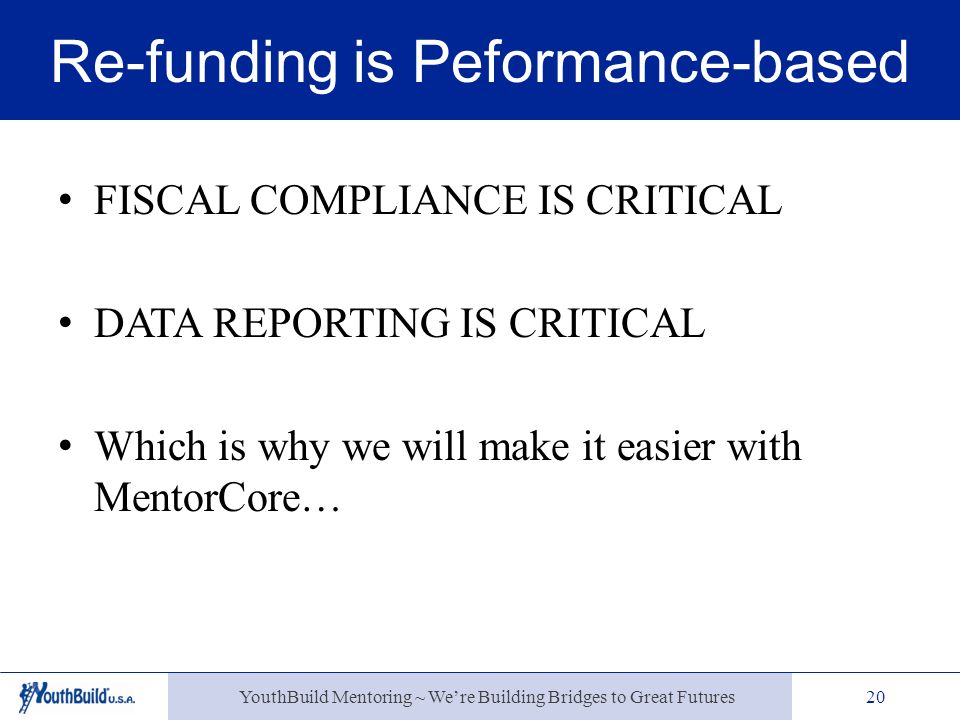 Re-funding is Peformance-based

• FISCAL COMPLIANCE IS CRITICAL

• DATA REPORTING IS CRITICAL

• Which is why we will make it easier with MentorCore…

YouthBuild U.S.A.

YouthBuild Mentoring ~ We're Building Bridges to Great Futures

20